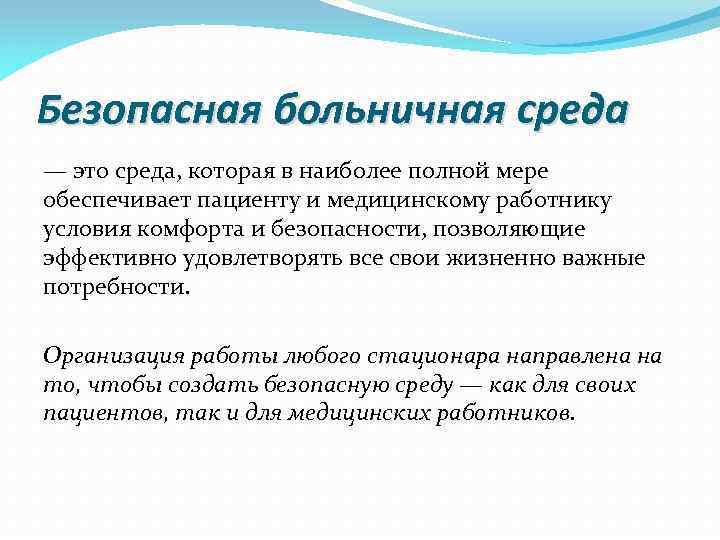 Безопасная больничная среда

— это среда, которая в наиболее полной мере обеспечивает пациенту и медицинскому работнику условия комфорта и безопасности, позволяющие эффективно удовлетворять все свои жизненно важные потребности.

Организация работы любого стационара направлена на то, чтобы создать безопасную среду — как для своих пациентов, так и для медицинских работников.